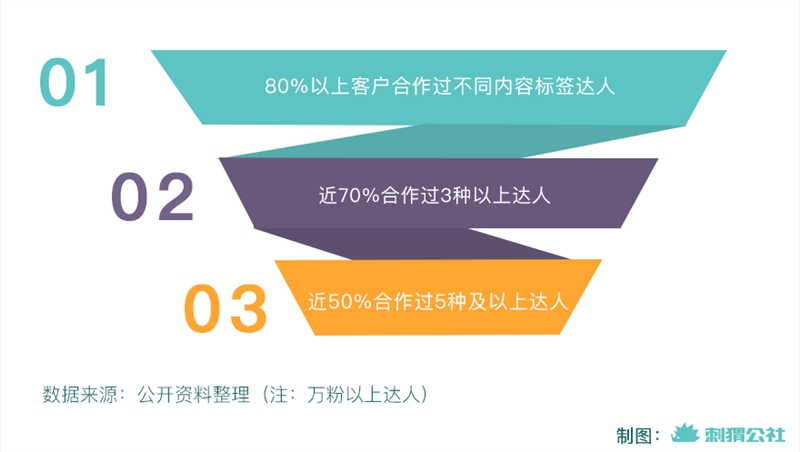 01

80%以上客户合作过不同内容标签达人

02

近70%合作过3种以上达人

03

近50%合作过5种及以上达人

数据来源：公开资料整理（注：万粉以上达人）

制图：刺猬公社